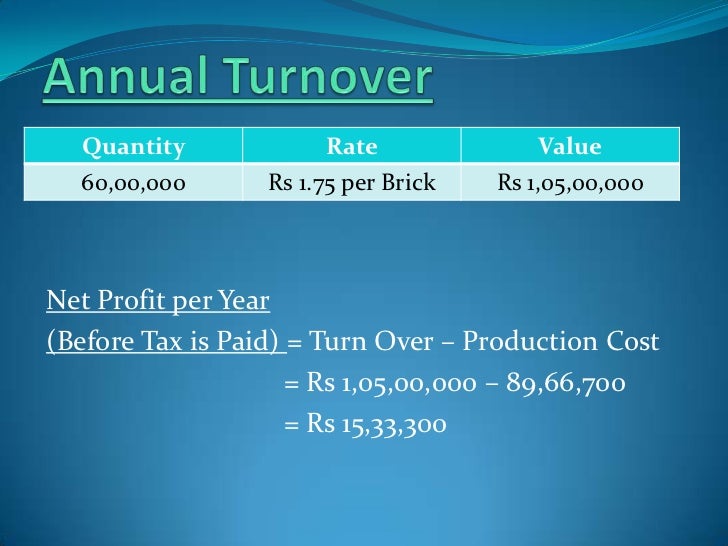 Annual Turnover

| Quantity | Rate | Value |
|---|---|---|
| 60,00,000 | Rs 1.75 per Brick | Rs 1,05,00,000 |

Net Profit per Year
(Before Tax is Paid) = Turn Over – Production Cost
= Rs 1,05,00,000 – 89,66,700
= Rs 15,33,300